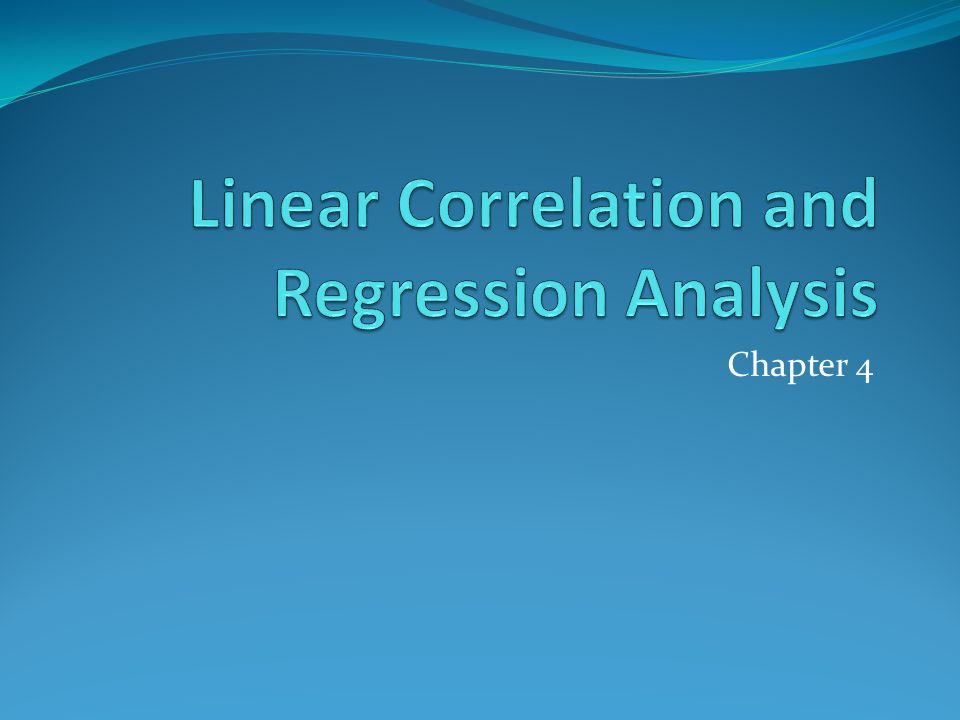 Linear Correlation and Regression Analysis

Chapter 4